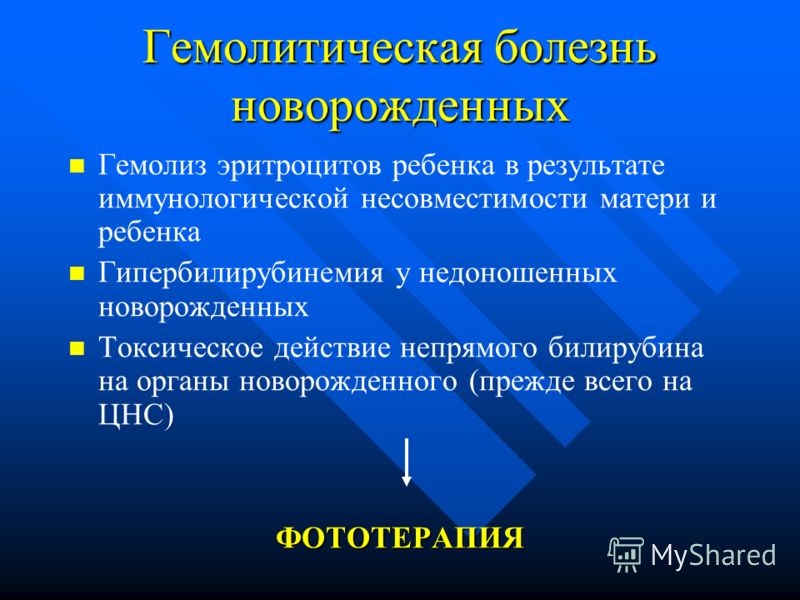 Гемолитическая болезнь новорожденных

Гемолиз эритроцитов ребенка в результате иммунологической несовместимости матери и ребенка

Гипербилирубинемия у недоношенных новорожденных

Токсическое действие непрямого билирубина на органы новорожденного (прежде всего на ЦНС)

ФОТОТЕРАПИЯ

MyShared